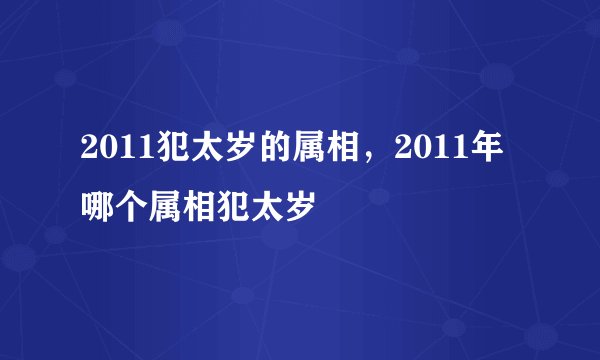 2011犯太岁的属相，2011年哪个属相犯太岁